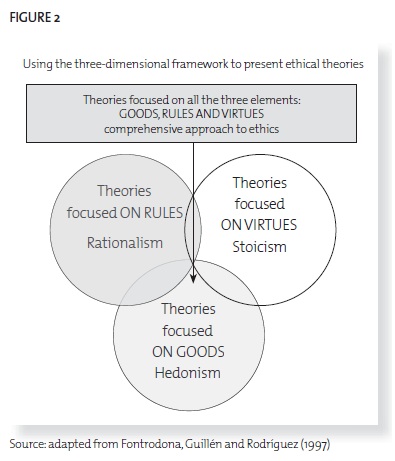 FIGURE 2

Using the three-dimensional framework to present ethical theories

Theories focused on all the three elements:
GOODS, RULES AND VIRTUES
comprehensive approach to ethics

Theories focused ON RULES
Rationalism

Theories focused ON VIRTUES
Stoicism

Theories focused ON GOODS
Hedonism

Source: adapted from Fontrodona, Guillén and Rodríguez (1997)